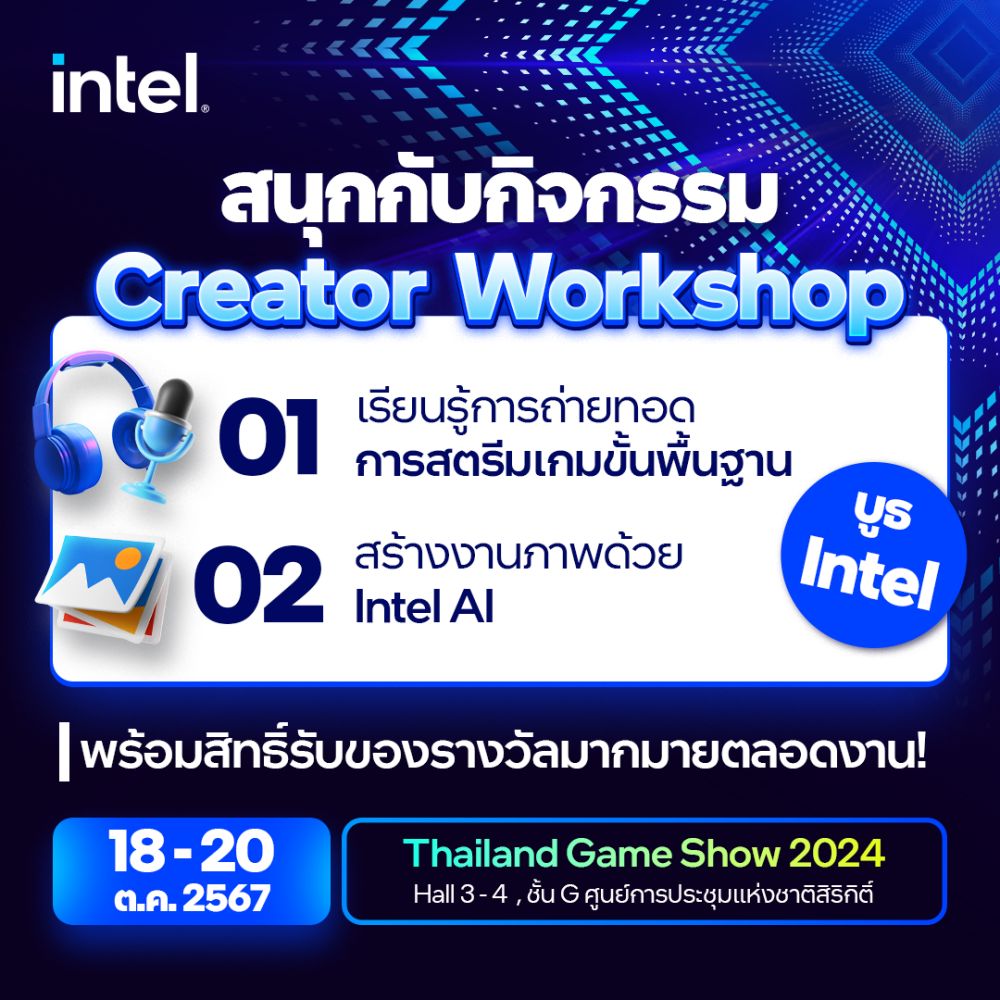 intel.

สนุกกับกิจกรรม
Creator Workshop

01 เรียนรู้การถ่ายทอด
การสตรีมเกมขั้นพื้นฐาน

02 สร้างงานภาพด้วย
Intel AI

บูธ
Intel

พร้อมสิทธิ์รับของรางวัลมากมายตลอดงาน!

18 - 20
ต.ค. 2567

Thailand Game Show 2024
Hall 3 - 4 , ชั้น G ศูนย์การประชุมแห่งชาติสิริกิติ์